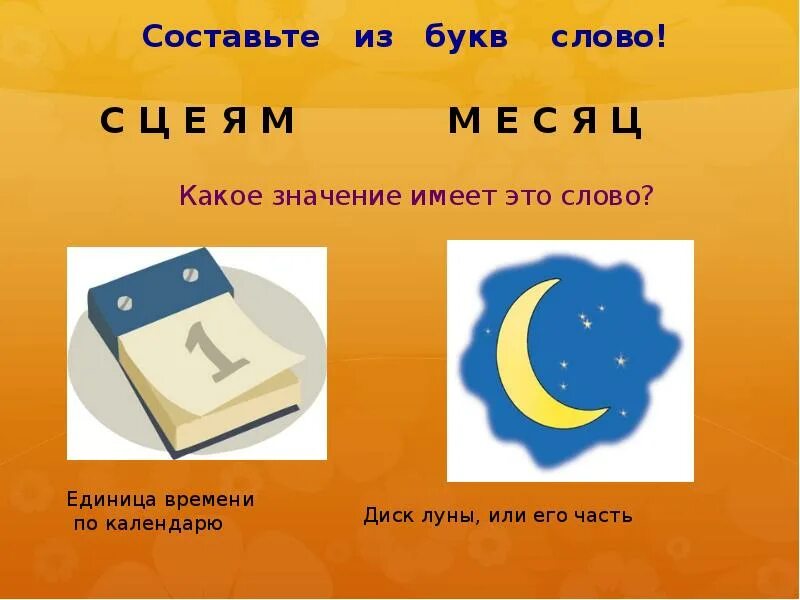 Составьте из букв слово!

С Ц Е Я М М Е С Я Ц

Какое значение имеет это слово?

1

Единица времени по календарю

Диск луны, или его часть